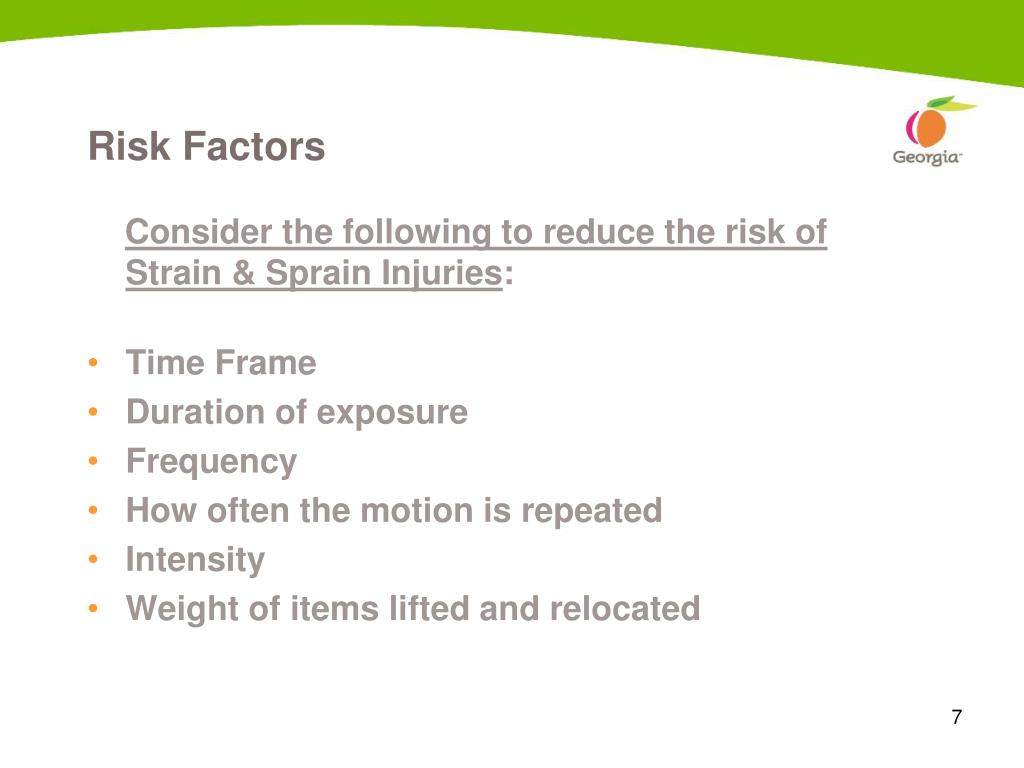 Risk Factors

Georgia

Consider the following to reduce the risk of Strain & Sprain Injuries:

• Time Frame
• Duration of exposure
• Frequency
• How often the motion is repeated
• Intensity
• Weight of items lifted and relocated

7